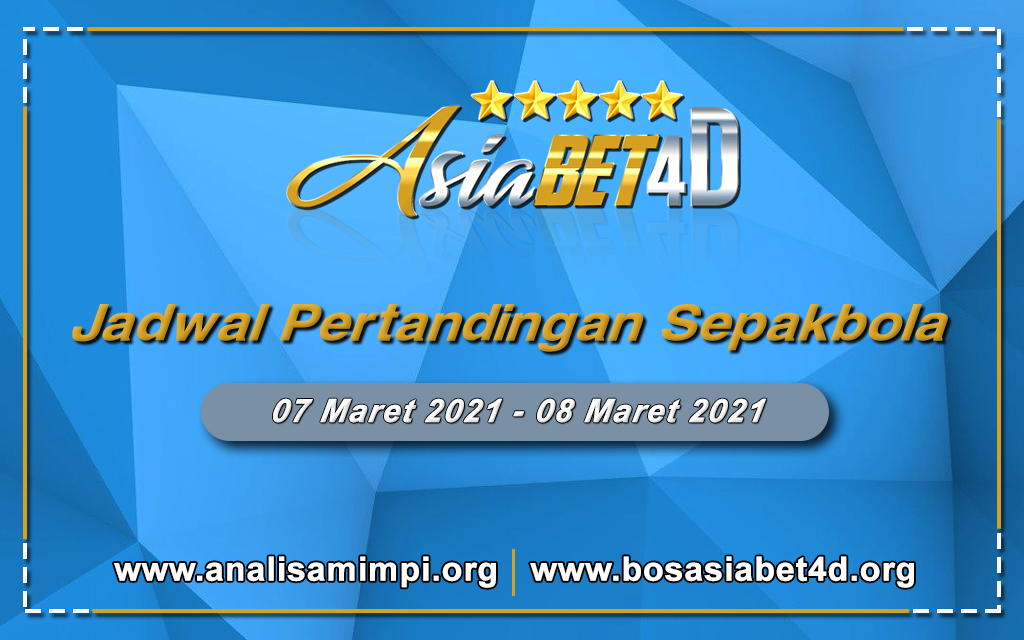 AsiaBET4D

Jadwal Pertandingan Sepakbola

07 Maret 2021 - 08 Maret 2021

www.analisamimpi.org | www.bosasiabet4d.org